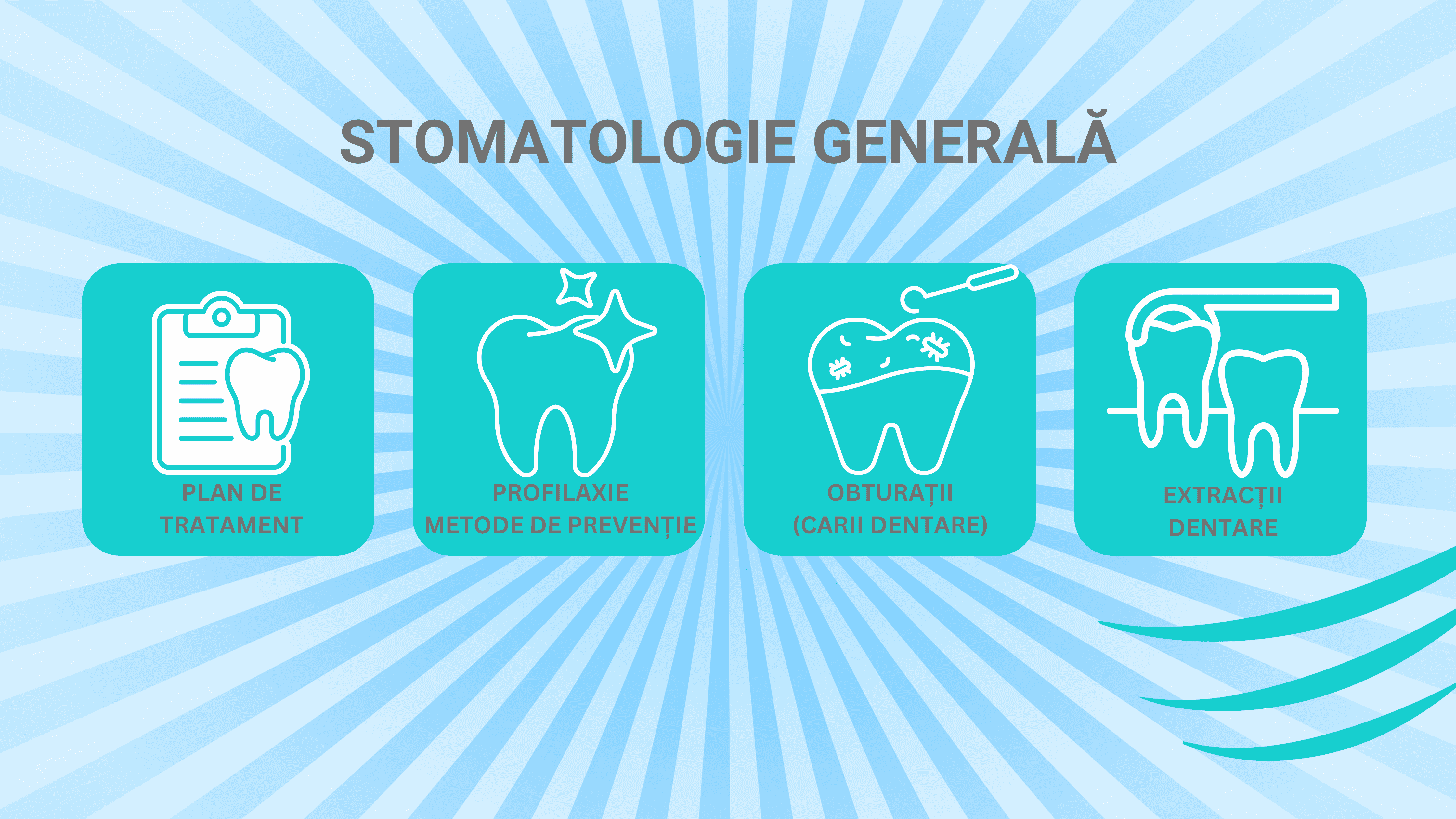 STOMATOLOGIE GENERALĂ

PLAN DE TRATAMENT

PROFILAXIE
METODE DE PREVENȚIE

OBTURAȚII
(CARII DENTARE)

EXTRACȚII DENTARE